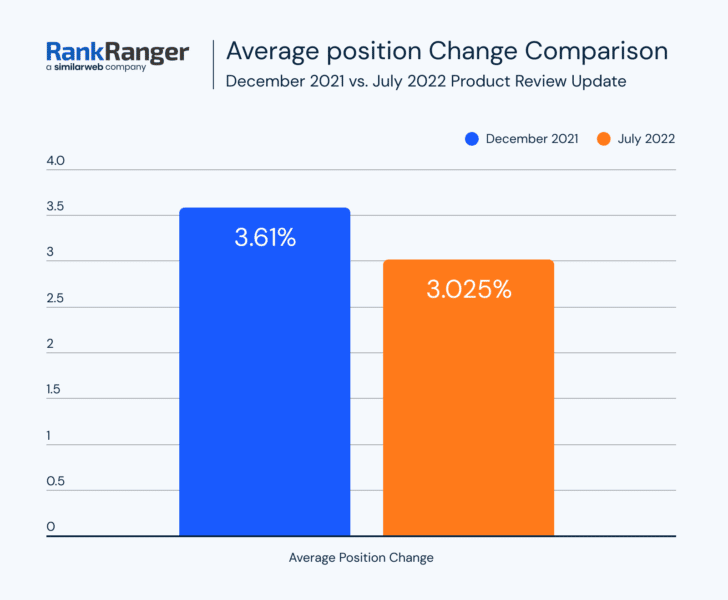 RankRanger
a similarweb company

Average position Change Comparison
December 2021 vs. July 2022 Product Review Update

December 2021
July 2022

4.0
3.5
3
2.5
2
1.5
1
0.5
0

3.61%
3.025%

Average Position Change